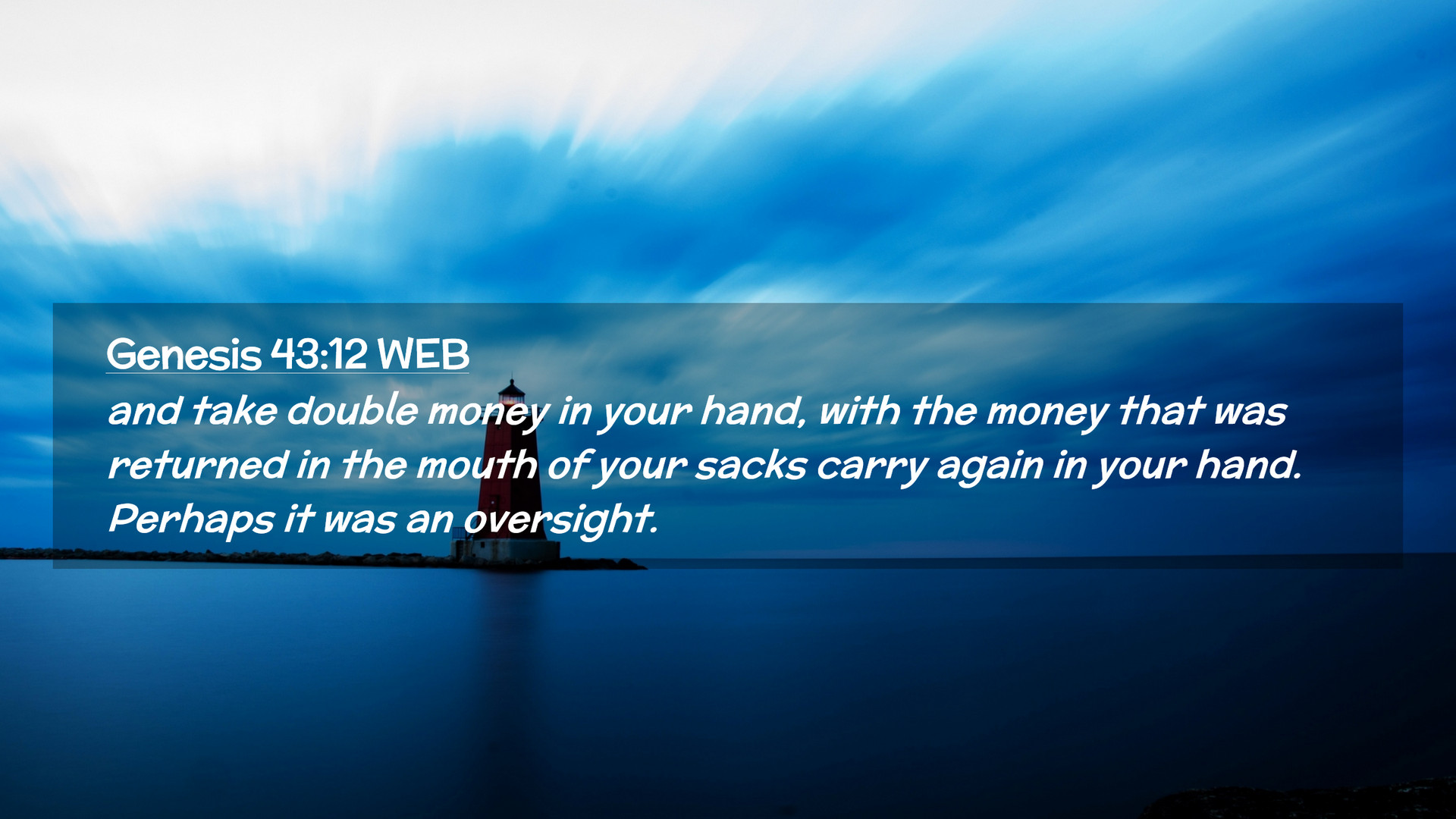 Genesis 43:12 WEB

and take double money in your hand, with the money that was returned in the mouth of your sacks carry again in your hand. Perhaps it was an oversight.